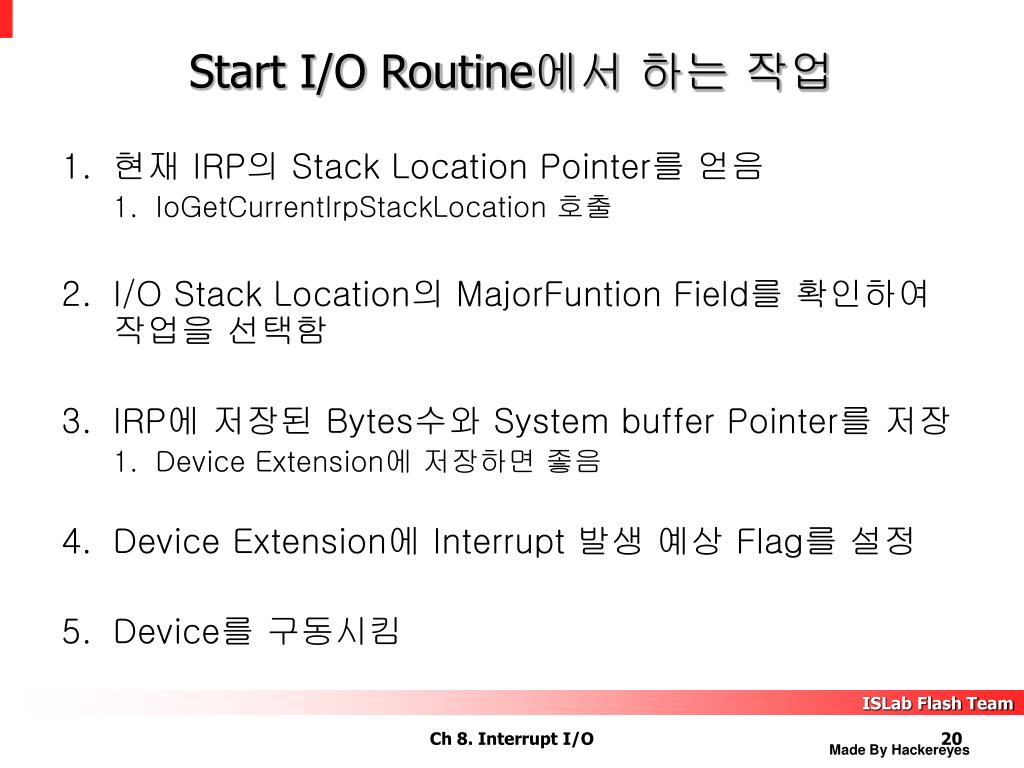 Start I/O Routine에서 하는 작업

1. 현재 IRP의 Stack Location Pointer를 얻음
 1. IoGetCurrentIrpStackLocation 호출

2. I/O Stack Location의 MajorFuntion Field를 확인하여 작업을 선택함

3. IRP에 저장된 Bytes수와 System buffer Pointer를 저장
 1. Device Extension에 저장하면 좋음

4. Device Extension에 Interrupt 발생 예상 Flag를 설정

5. Device를 구동시킴

ISLab Flash Team

Ch 8. Interrupt I/O

20

Made By Hackereyes